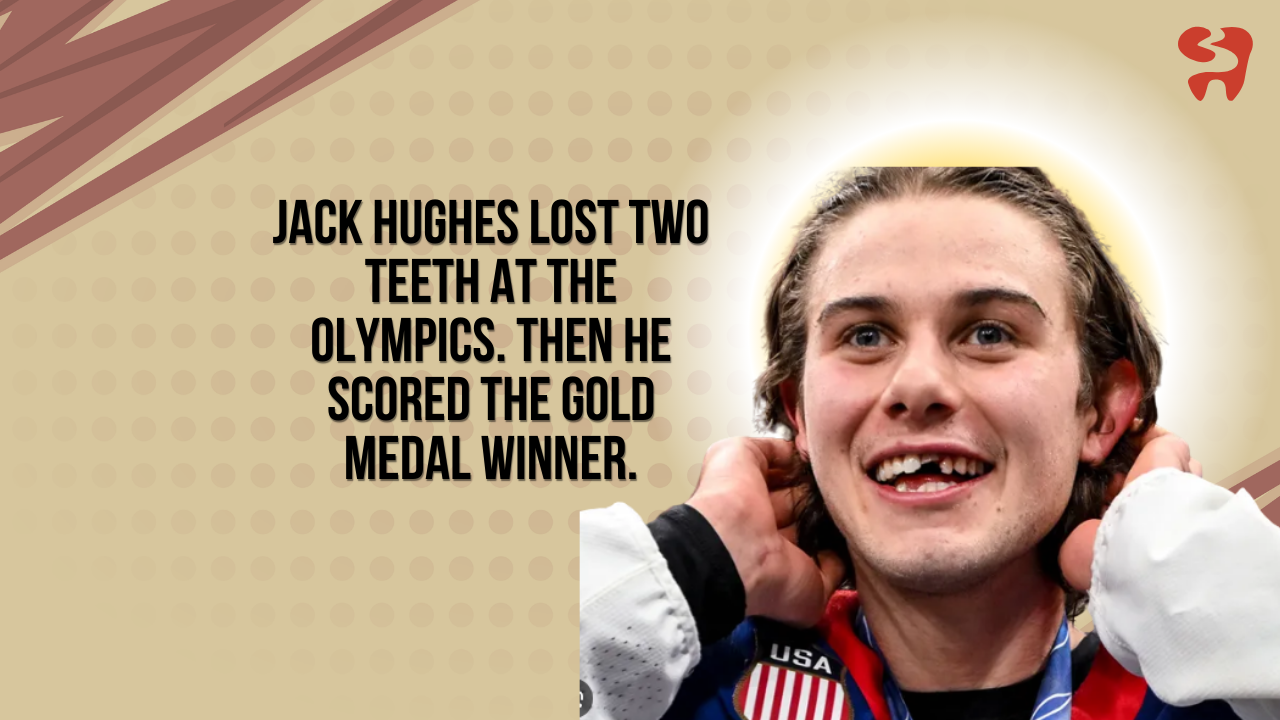 JACK HUGHES LOST TWO TEETH AT THE OLYMPICS. THEN HE SCORED THE GOLD MEDAL WINNER.

USA